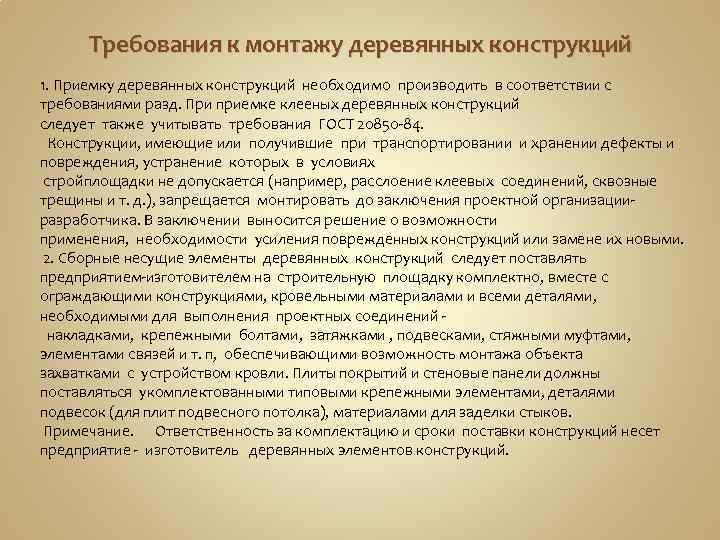 Требования к монтажу деревянных конструкций

1. Приемку деревянных конструкций необходимо производить в соответствии с требованиями разд. При приемке клееных деревянных конструкций следует также учитывать требования ГОСТ 20850-84.

Конструкции, имеющие или получившие при транспортировании и хранении дефекты и повреждения, устранение которых в условиях стройплощадки не допускается (например, расслоение клеевых соединений, сквозные трещины и т. д.), запрещается монтировать до заключения проектной организации-разработчика. В заключении выносится решение о возможности применения, необходимости усиления повреждённых конструкций или замене их новыми.

2. Сборные несущие элементы деревянных конструкций следует поставлять предприятием-изготовителем на строительную площадку комплектно, вместе с ограждающими конструкциями, кровельными материалами и всеми деталями, необходимыми для выполнения проектных соединений - накладками, крепежными болтами, затяжками , подвесками, стяжными муфтами, элементами связей и т. п, обеспечивающими возможность монтажа объекта захватками с устройством кровли. Плиты покрытий и стеновые панели должны поставляться укомплектованными типовыми крепежными элементами, деталями подвесок (для плит подвесного потолка), материалами для заделки стыков.

Примечание. Ответственность за комплектацию и сроки поставки конструкций несет предприятие - изготовитель деревянных элементов конструкций.